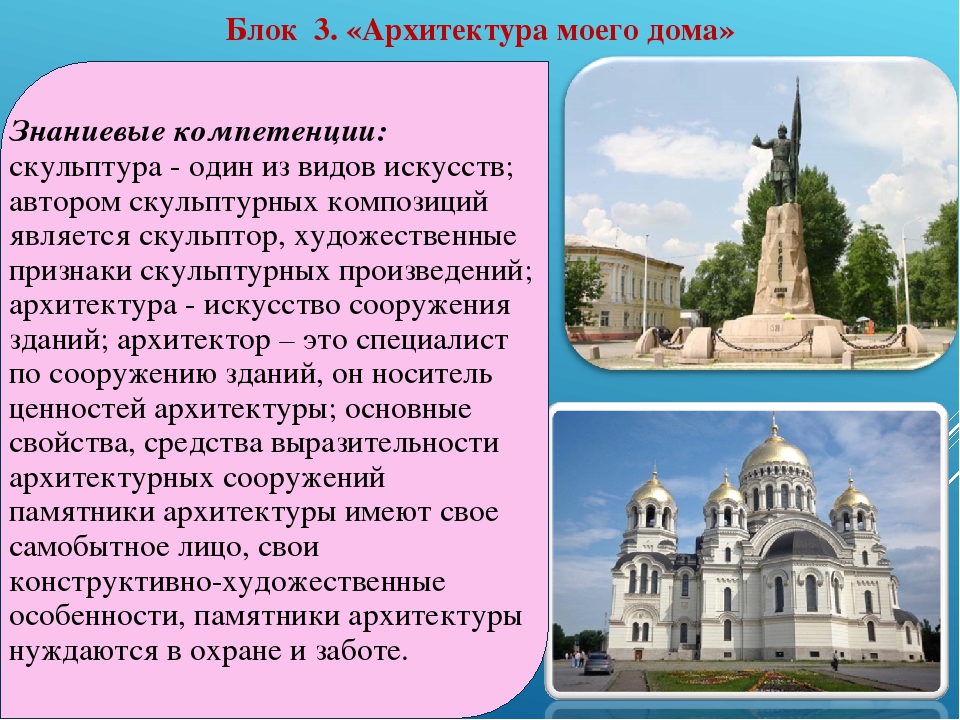 Блок 3. «Архитектура моего дома»

Знаниевые компетенции:
скульптура - один из видов искусств; автором скульптурных композиций является скульптор, художественные признаки скульптурных произведений; архитектура - искусство сооружения зданий; архитектор – это специалист по сооружению зданий, он носитель ценностей архитектуры; основные свойства, средства выразительности архитектурных сооружений памятники архитектуры имеют свое самобытное лицо, свои конструктивно-художественные особенности, памятники архитектуры нуждаются в охране и заботе.